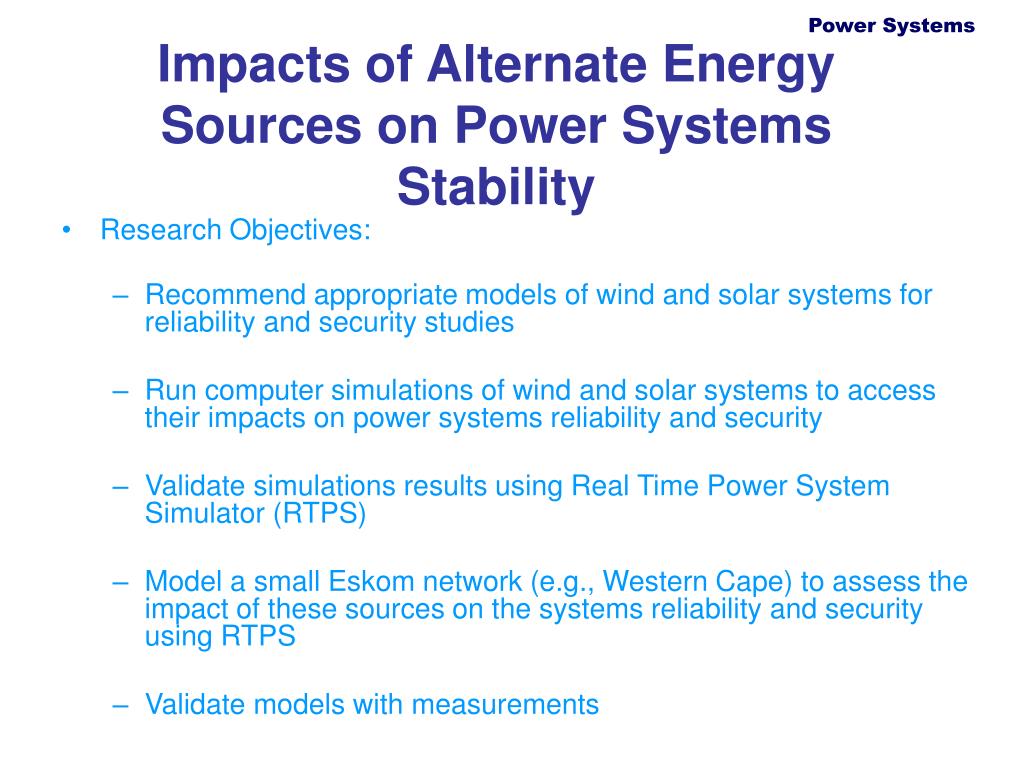 Power Systems

Impacts of Alternate Energy Sources on Power Systems Stability

• Research Objectives:

– Recommend appropriate models of wind and solar systems for reliability and security studies

– Run computer simulations of wind and solar systems to access their impacts on power systems reliability and security

– Validate simulations results using Real Time Power System Simulator (RTPS)

– Model a small Eskom network (e.g., Western Cape) to assess the impact of these sources on the systems reliability and security using RTPS

– Validate models with measurements